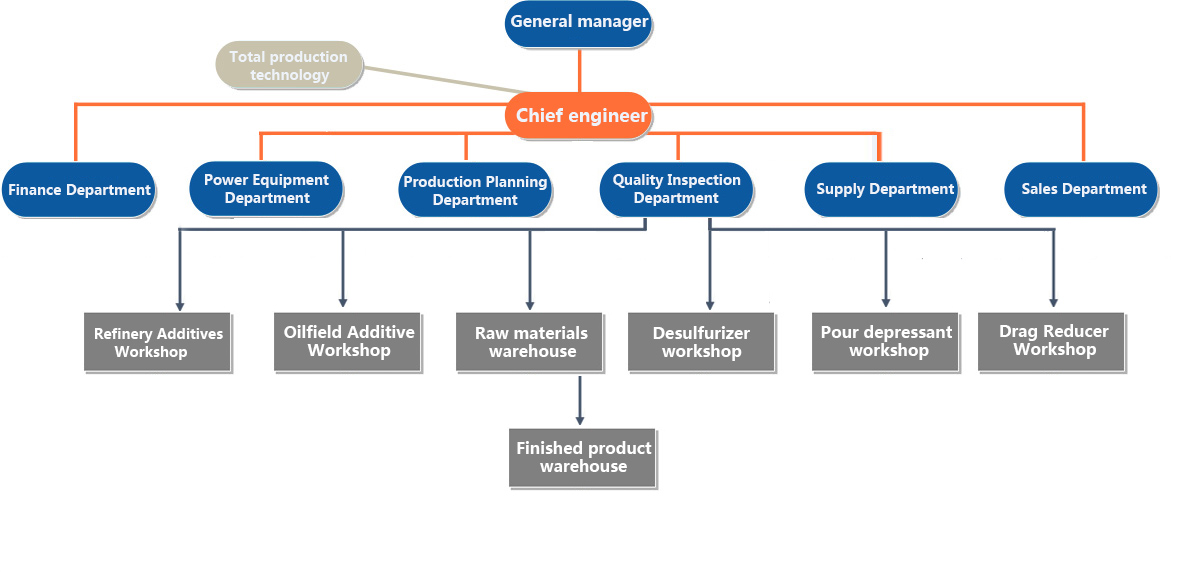 General manager

Total production technology

Chief engineer

Finance Department

Power Equipment Department

Production Planning Department

Quality Inspection Department

Supply Department

Sales Department

Refinery Additives Workshop

Oilfield Additive Workshop

Raw materials warehouse

Desulfurizer workshop

Pour depressant workshop

Drag Reducer Workshop

Finished product warehouse